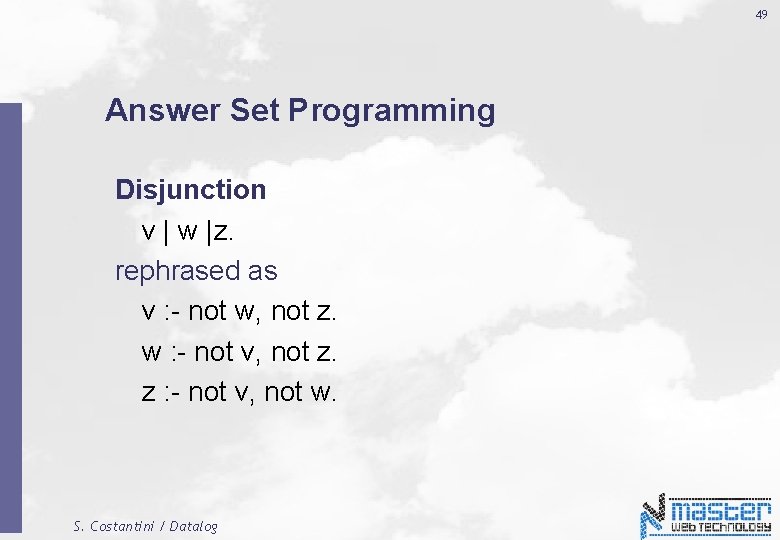 49

Answer Set Programming

Disjunction

v | w |z.

rephrased as

v :- not w, not z.

w :- not v, not z.

z :- not v, not w.

S. Costantini / Datalog

master
WEB TECHNOLOGY